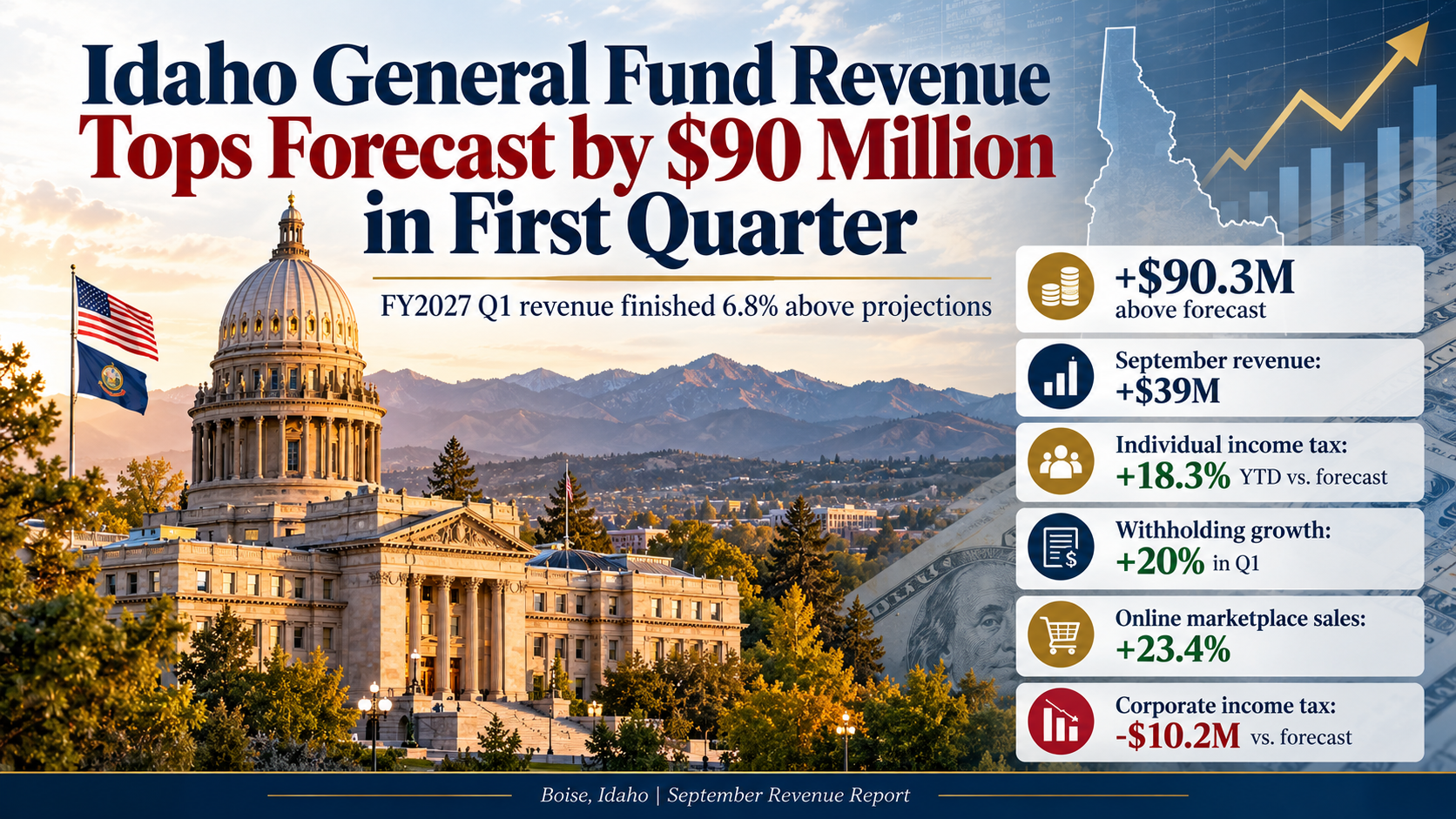 Idaho General Fund Revenue Tops Forecast by $90 Million in First Quarter

FY2027 Q1 revenue finished 6.8% above projections

+$90.3M
above forecast

September revenue:
+$39M

Individual income tax:
+18.3% YTD vs. forecast

Withholding growth:
+20% in Q1

Online marketplace sales:
+23.4%

Corporate income tax:
-$10.2M vs. forecast

Boise, Idaho | September Revenue Report